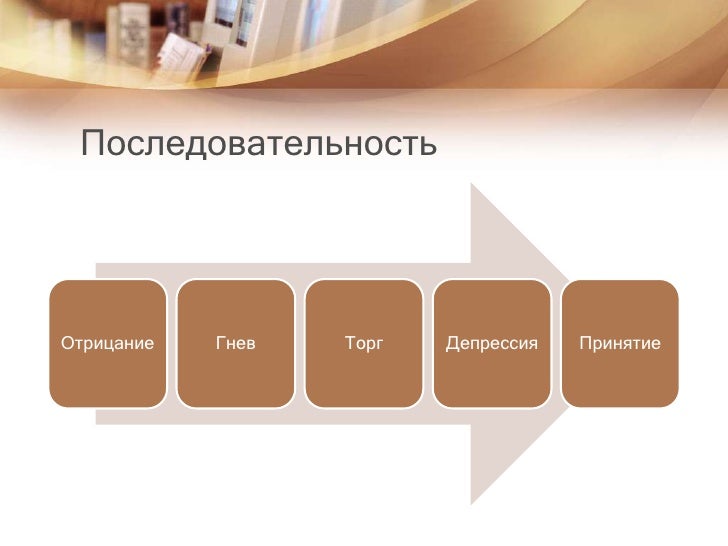 Последовательность

Отрицание

Гнев

Торг

Депрессия

Принятие